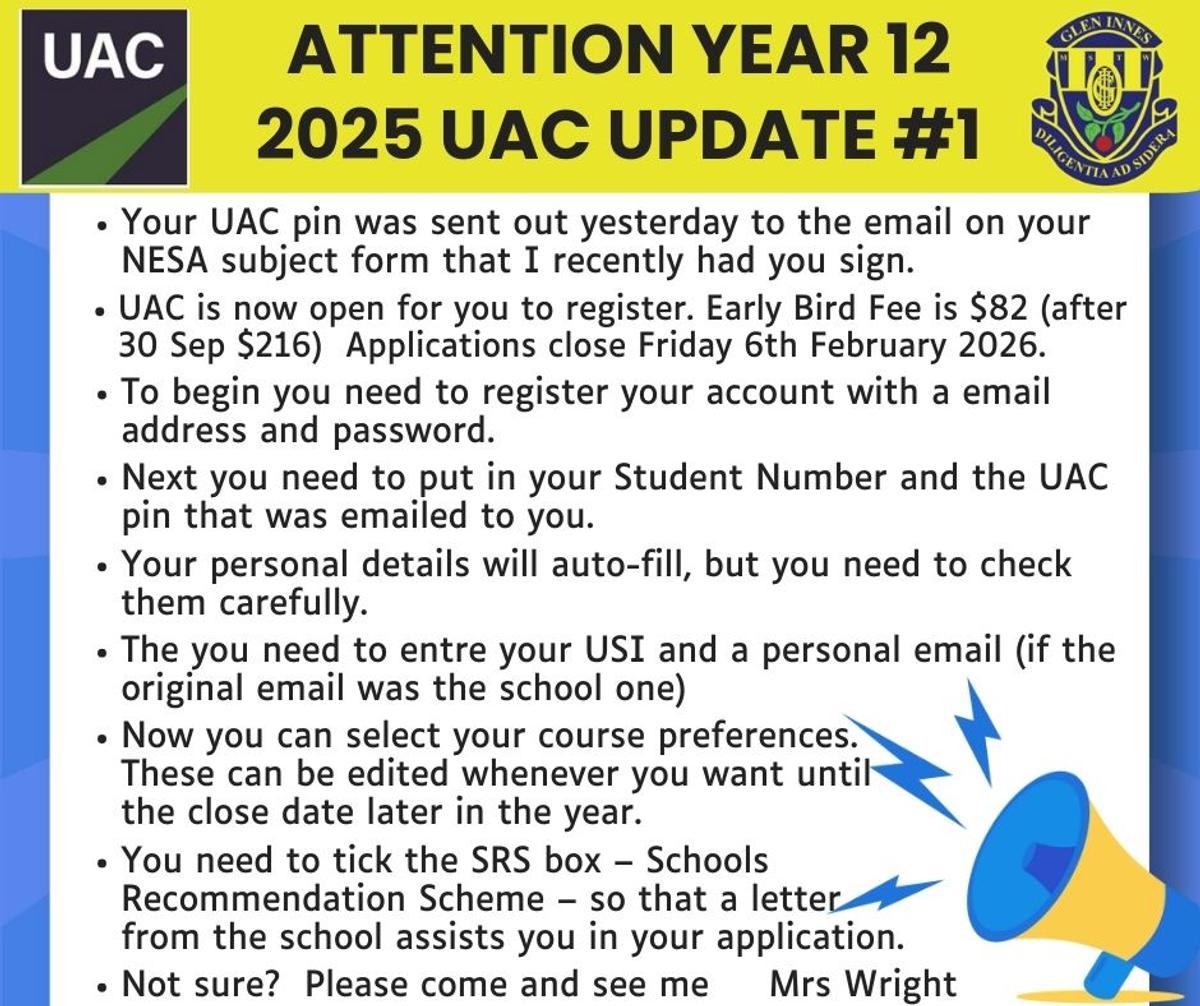 UAC

ATTENTION YEAR 12
2025 UAC UPDATE #1

GLEN INNES
DILIGENTIA AD SIDERA

• Your UAC pin was sent out yesterday to the email on your NESA subject form that I recently had you sign.
• UAC is now open for you to register. Early Bird Fee is \$82 (after 30 Sep \$216)  Applications close Friday 6th February 2026.
• To begin you need to register your account with a email address and password.
• Next you need to put in your Student Number and the UAC pin that was emailed to you.
• Your personal details will auto-fill, but you need to check them carefully.
• The you need to entre your USI and a personal email (if the original email was the school one)
• Now you can select your course preferences. These can be edited whenever you want until the close date later in the year.
• You need to tick the SRS box – Schools Recommendation Scheme – so that a letter from the school assists you in your application.
• Not sure?  Please come and see me     Mrs Wright